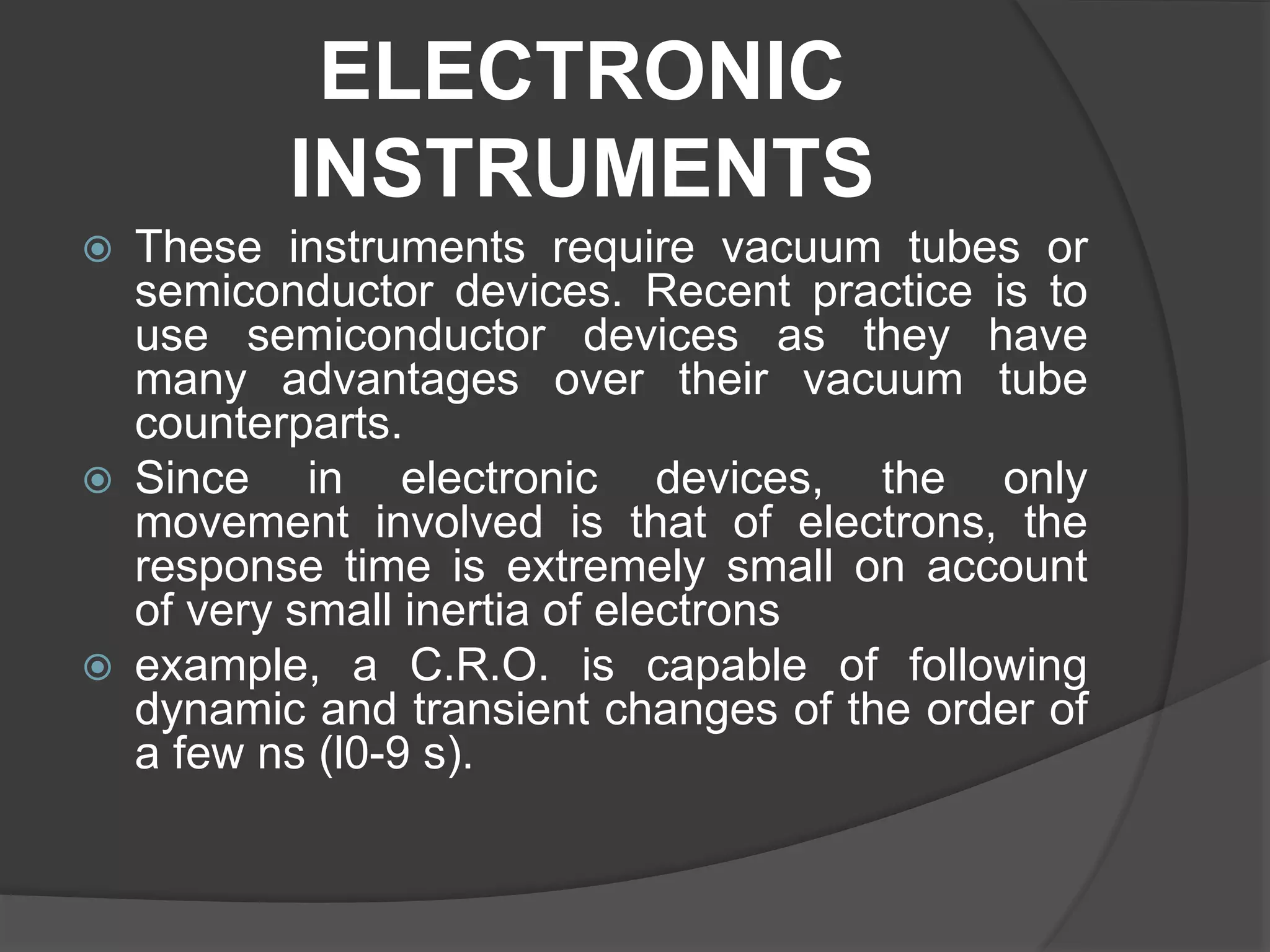 ELECTRONIC INSTRUMENTS

These instruments require vacuum tubes or semiconductor devices. Recent practice is to use semiconductor devices as they have many advantages over their vacuum tube counterparts.

Since in electronic devices, the only movement involved is that of electrons, the response time is extremely small on account of very small inertia of electrons

example, a C.R.O. is capable of following dynamic and transient changes of the order of a few ns (l0-9 s).